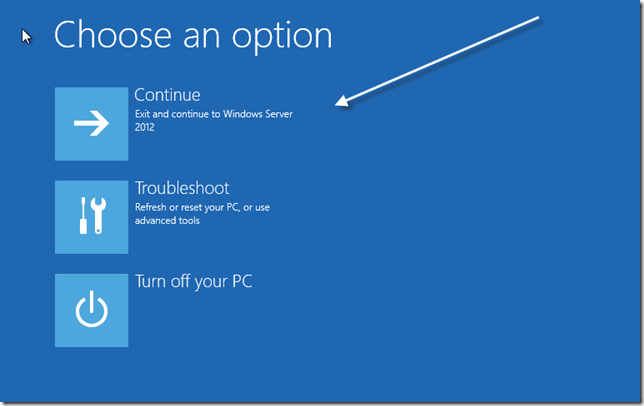 Choose an option

Continue
Exit and continue to Windows Server 2012

Troubleshoot
Refresh or reset your PC, or use advanced tools

Turn off your PC